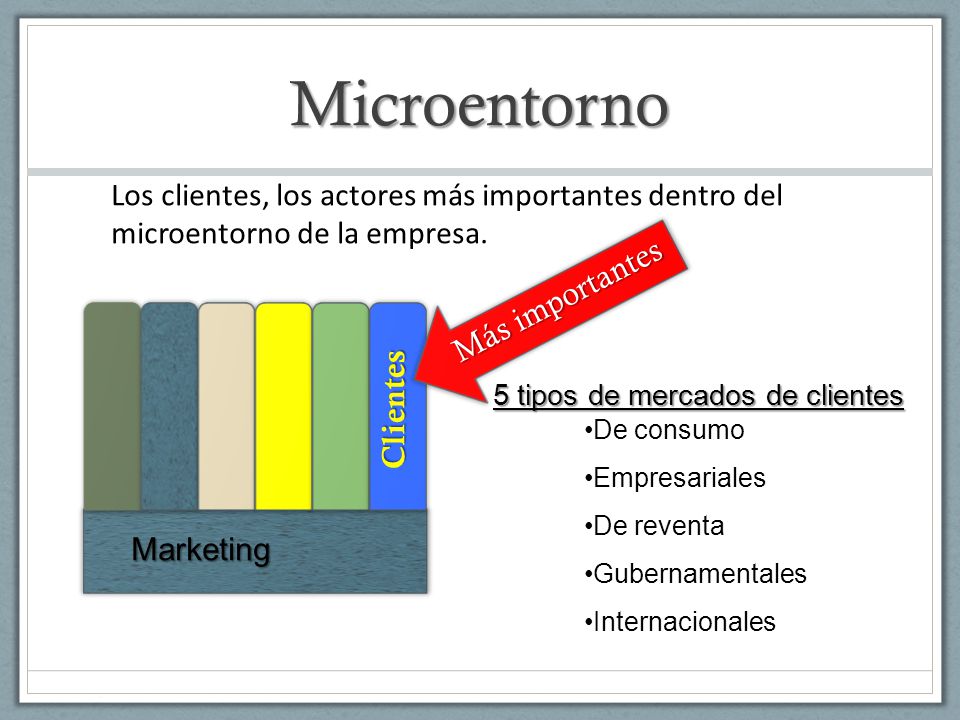 Microentorno

Los clientes, los actores más importantes dentro del microentorno de la empresa.

Más importantes

Clientes

Marketing

5 tipos de mercados de clientes

•De consumo

•Empresariales

•De reventa

•Gubernamentales

•Internacionales